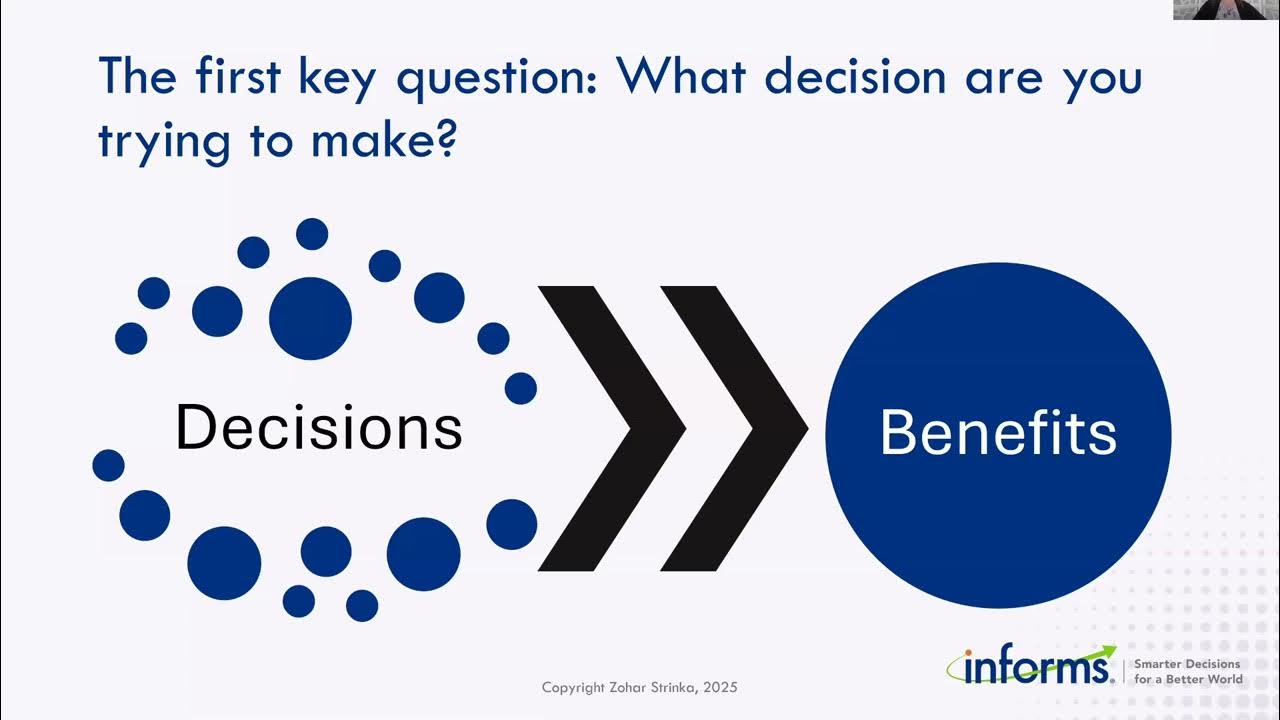 The first key question: What decision are you trying to make?

Decisions

Benefits

Copyright Zohar Strinka, 2025

informs. Smarter Decisions for a Better World